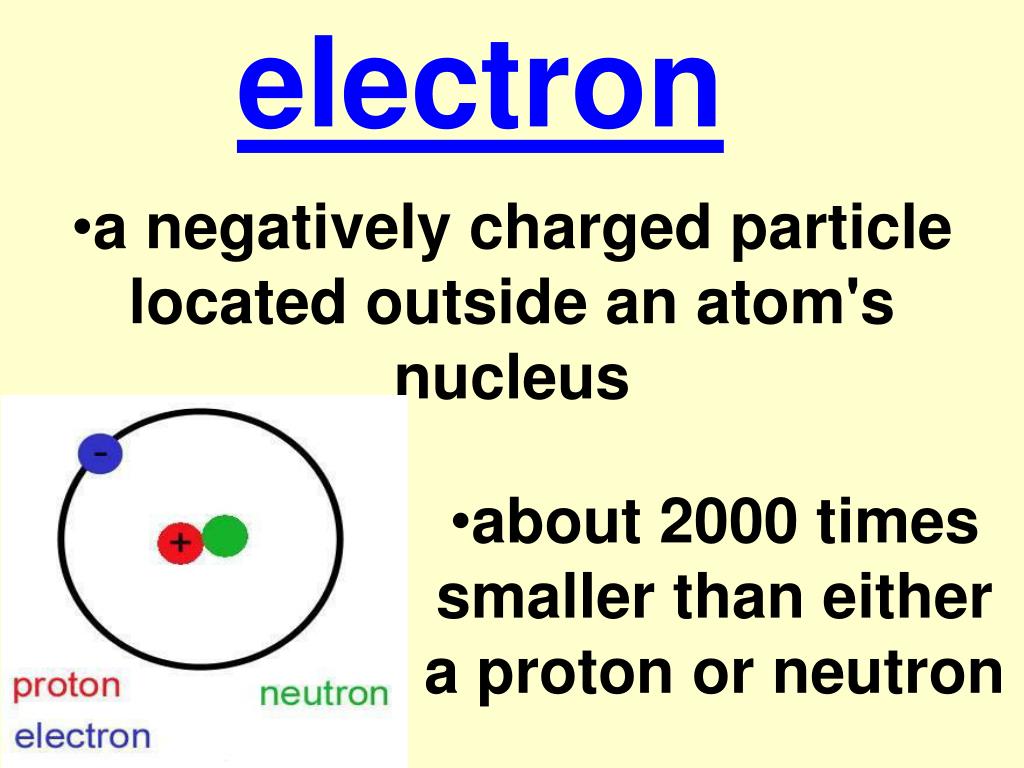 electron

•a negatively charged particle located outside an atom's nucleus

-

+

proton

neutron

electron

•about 2000 times smaller than either a proton or neutron